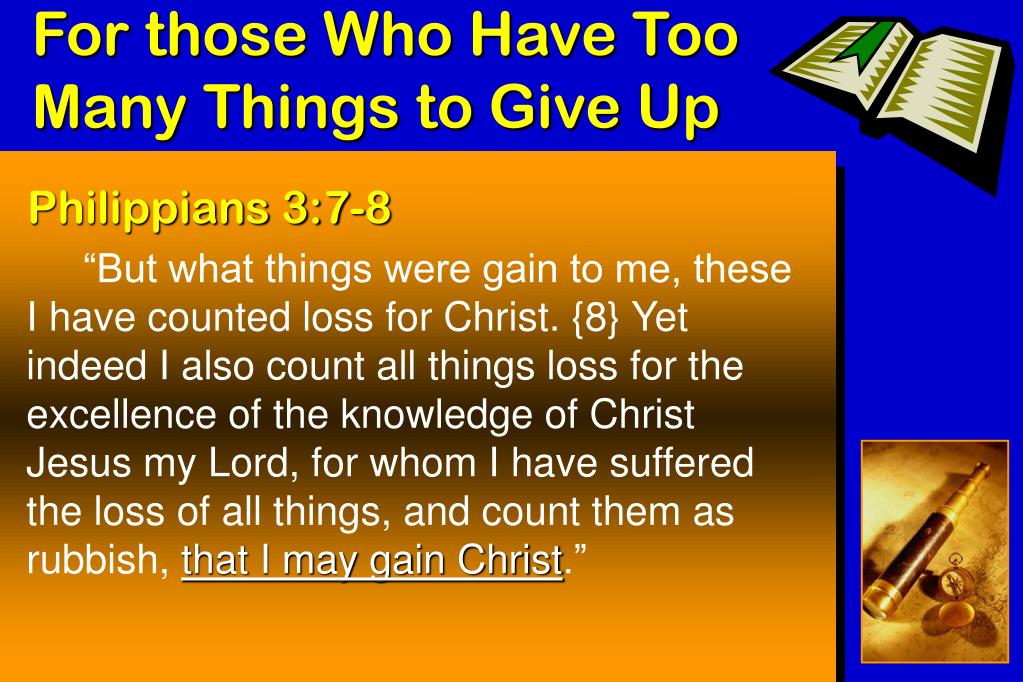 For those Who Have Too Many Things to Give Up

Philippians 3:7-8

“But what things were gain to me, these I have counted loss for Christ. {8} Yet indeed I also count all things loss for the excellence of the knowledge of Christ Jesus my Lord, for whom I have suffered the loss of all things, and count them as rubbish, that I may gain Christ.”